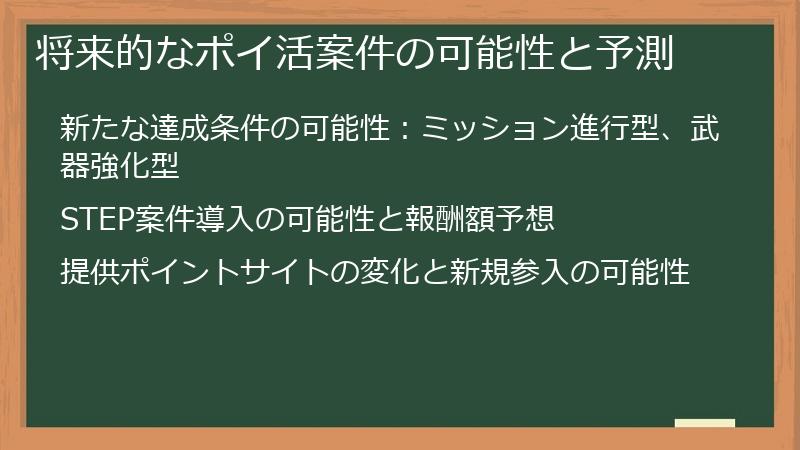 将来的なポイ活案件の可能性と予測

新たな達成条件の可能性：ミッション進行型、武器強化型

STEP案件導入の可能性と報酬額予想

提供ポイントサイトの変化と新規参入の可能性